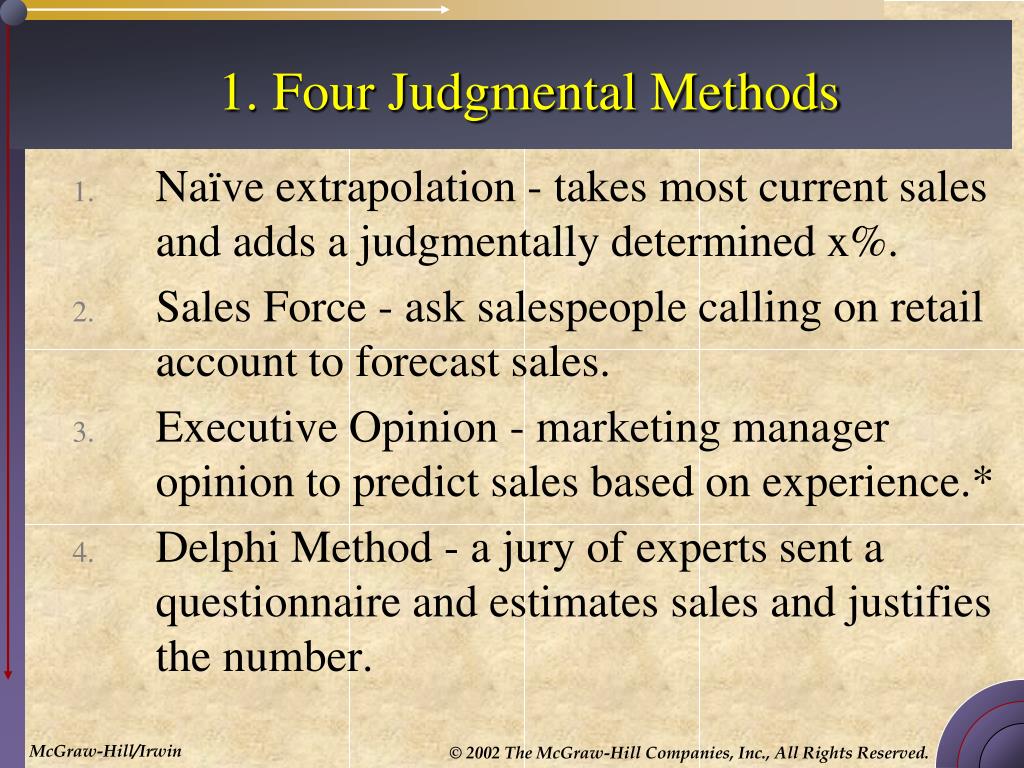 1. Four Judgmental Methods

1. Naïve extrapolation - takes most current sales and adds a judgmentally determined x%.
2. Sales Force - ask salespeople calling on retail account to forecast sales.
3. Executive Opinion - marketing manager opinion to predict sales based on experience.*
4. Delphi Method - a jury of experts sent a questionnaire and estimates sales and justifies the number.

McGraw-Hill/Irwin

© 2002 The McGraw-Hill Companies, Inc., All Rights Reserved.